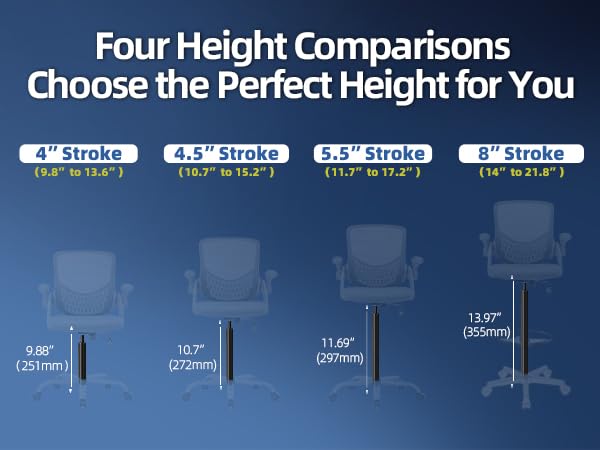 Four Height Comparisons
Choose the Perfect Height for You

4″ Stroke
(9.8″ to 13.6″)

4.5″ Stroke
(10.7″ to 15.2″)

5.5″ Stroke
(11.7″ to 17.2″)

8″ Stroke
(14″ to 21.8″)

9.88″
(251mm)

10.7″
(272mm)

11.69″
(297mm)

13.97″
(355mm)